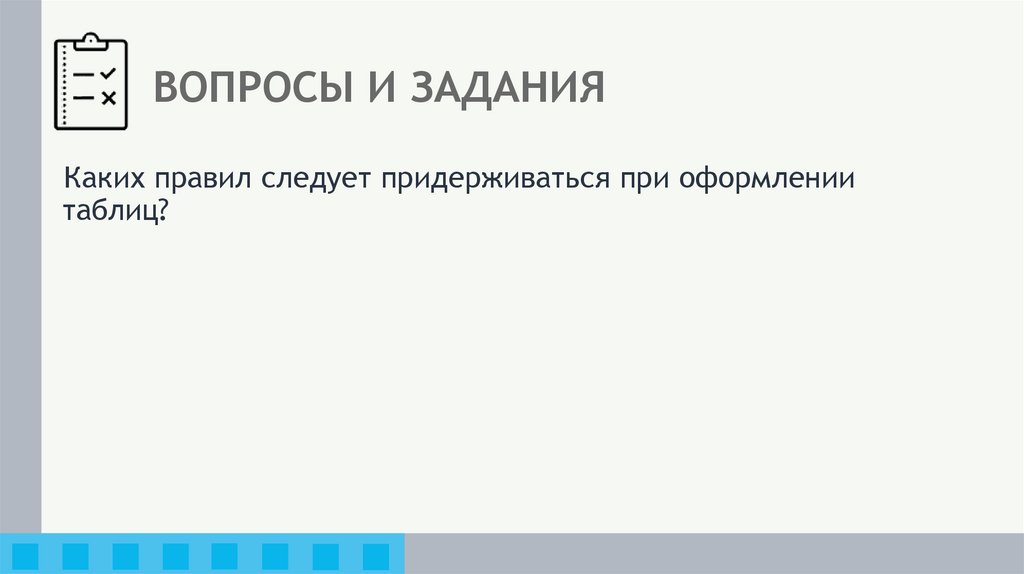 ВОПРОСЫ И ЗАДАНИЯ

Каких правил следует придерживаться при оформлении таблиц?